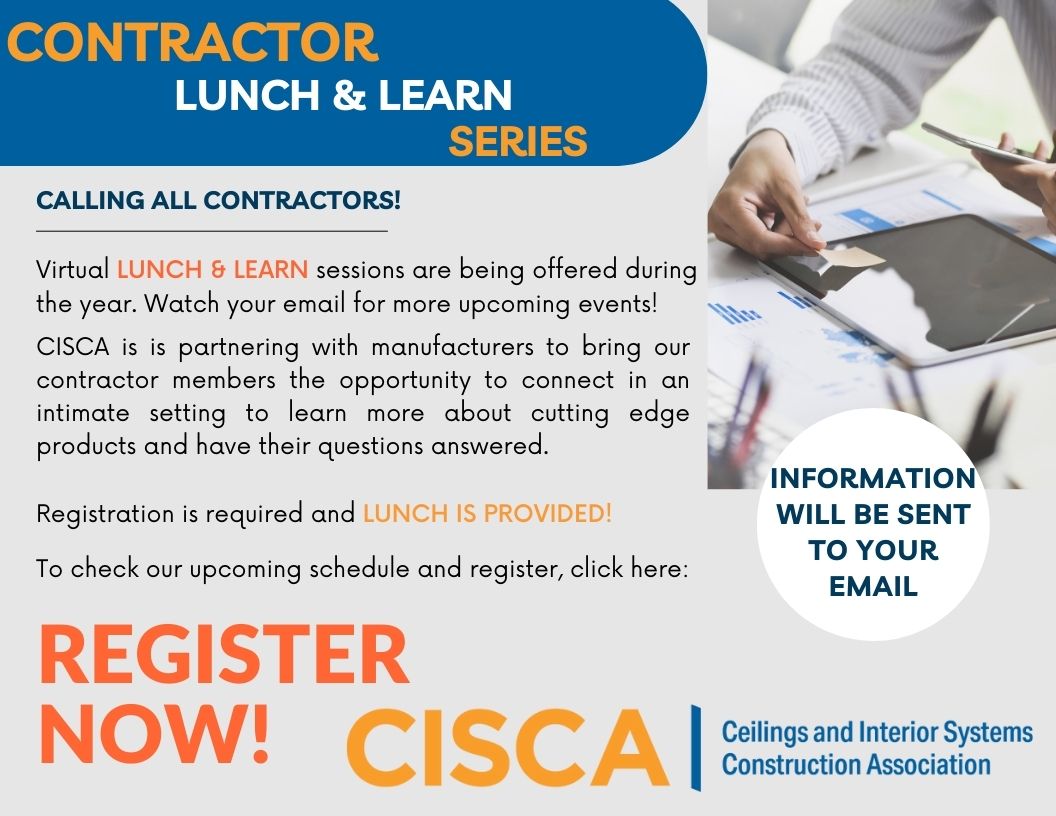 CONTRACTOR
LUNCH & LEARN
SERIES

CALLING ALL CONTRACTORS!

Virtual LUNCH & LEARN sessions are being offered during the year. Watch your email for more upcoming events!

CISCA is is partnering with manufacturers to bring our contractor members the opportunity to connect in an intimate setting to learn more about cutting edge products and have their questions answered.

Registration is required and LUNCH IS PROVIDED!

To check our upcoming schedule and register, click here:

INFORMATION WILL BE SENT TO YOUR EMAIL

REGISTER NOW!

CISCA
Ceilings and Interior Systems Construction Association